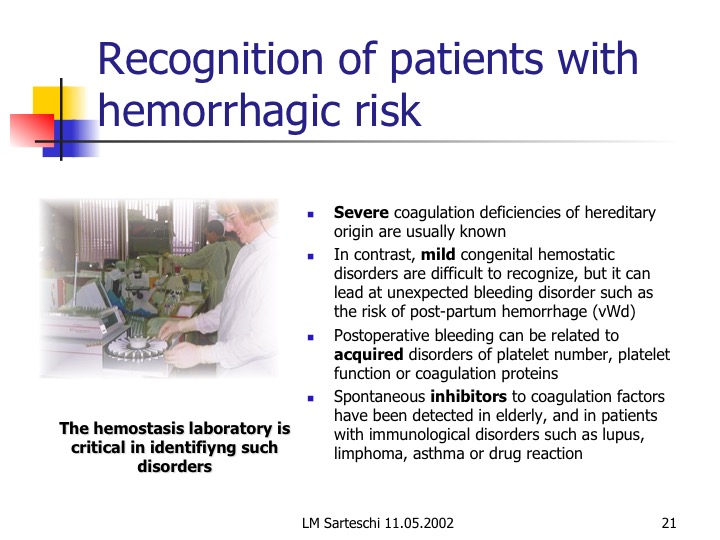 Recognition of patients with hemorrhagic risk

The hemostasis laboratory is critical in identifiyng such disorders

- Severe coagulation deficiencies of hereditary origin are usually known
- In contrast, mild congenital hemostatic disorders are difficult to recognize, but it can lead at unexpected bleeding disorder such as the risk of post-partum hemorrhage (vWd)
- Postoperative bleeding can be related to acquired disorders of platelet number, platelet function or coagulation proteins
- Spontaneous inhibitors to coagulation factors have been detected in elderly, and in patients with immunological disorders such as lupus, limphoma, asthma or drug reaction

LM Sarteschi 11.05.2002

21